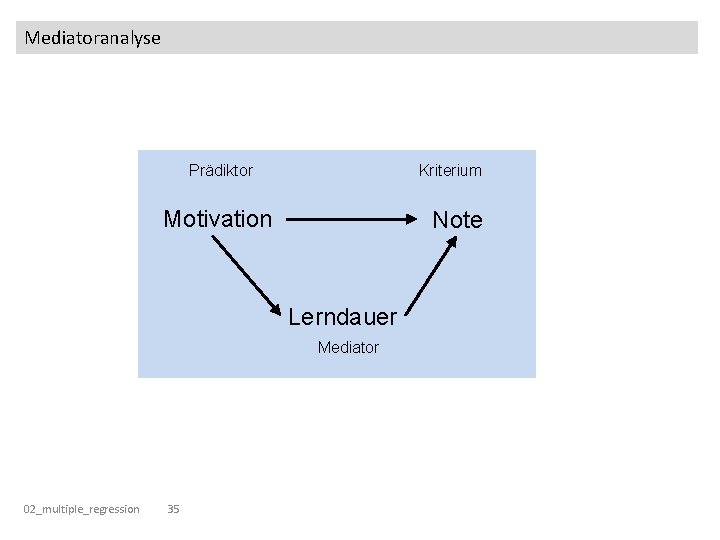 Mediatoranalyse

Prädiktor

Kriterium

Motivation

Note

Lerndauer

Mediator

02_multiple_regression 35